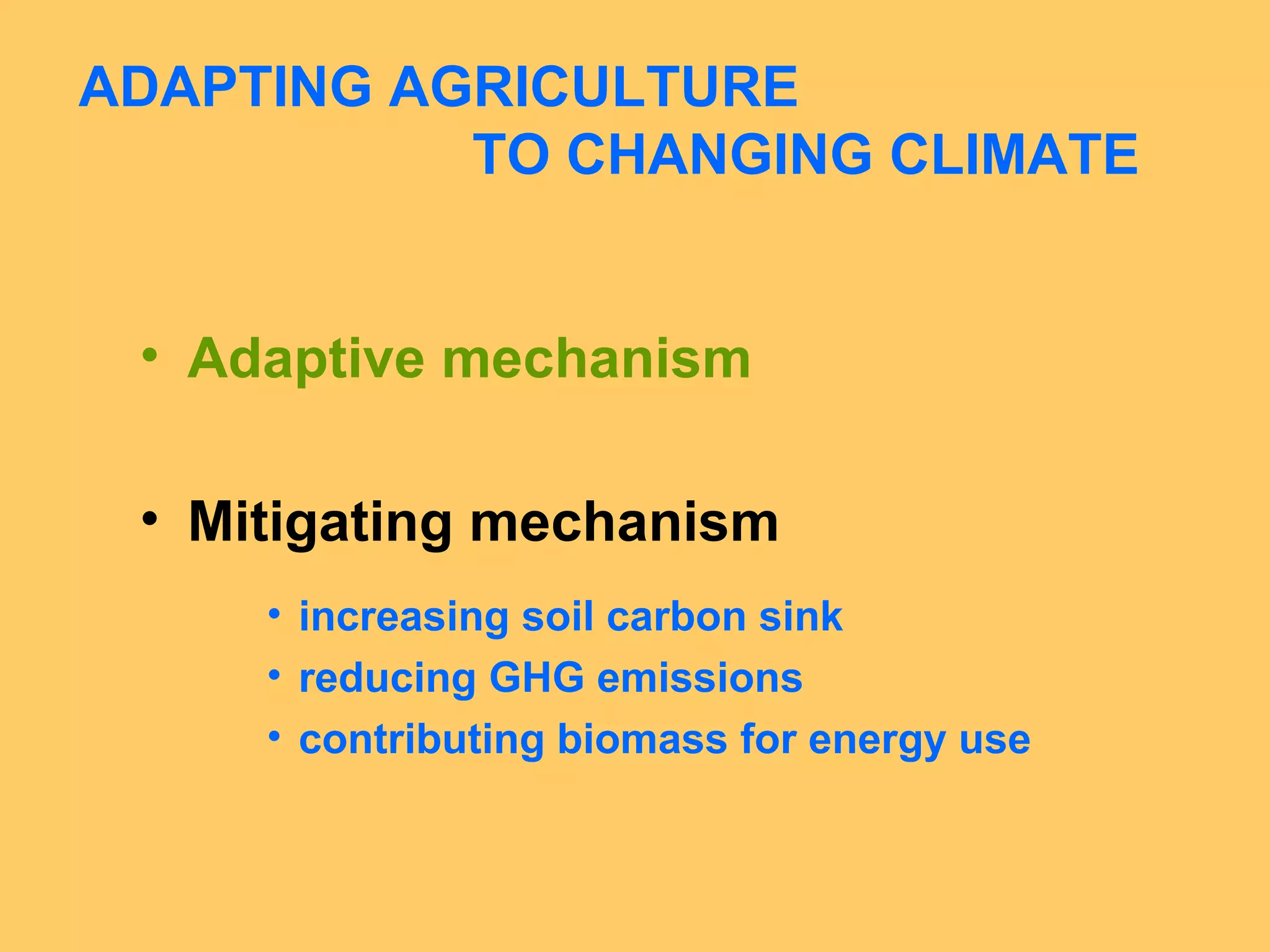 ADAPTING AGRICULTURE
TO CHANGING CLIMATE

• Adaptive mechanism

• Mitigating mechanism

• increasing soil carbon sink
• reducing GHG emissions
• contributing biomass for energy use